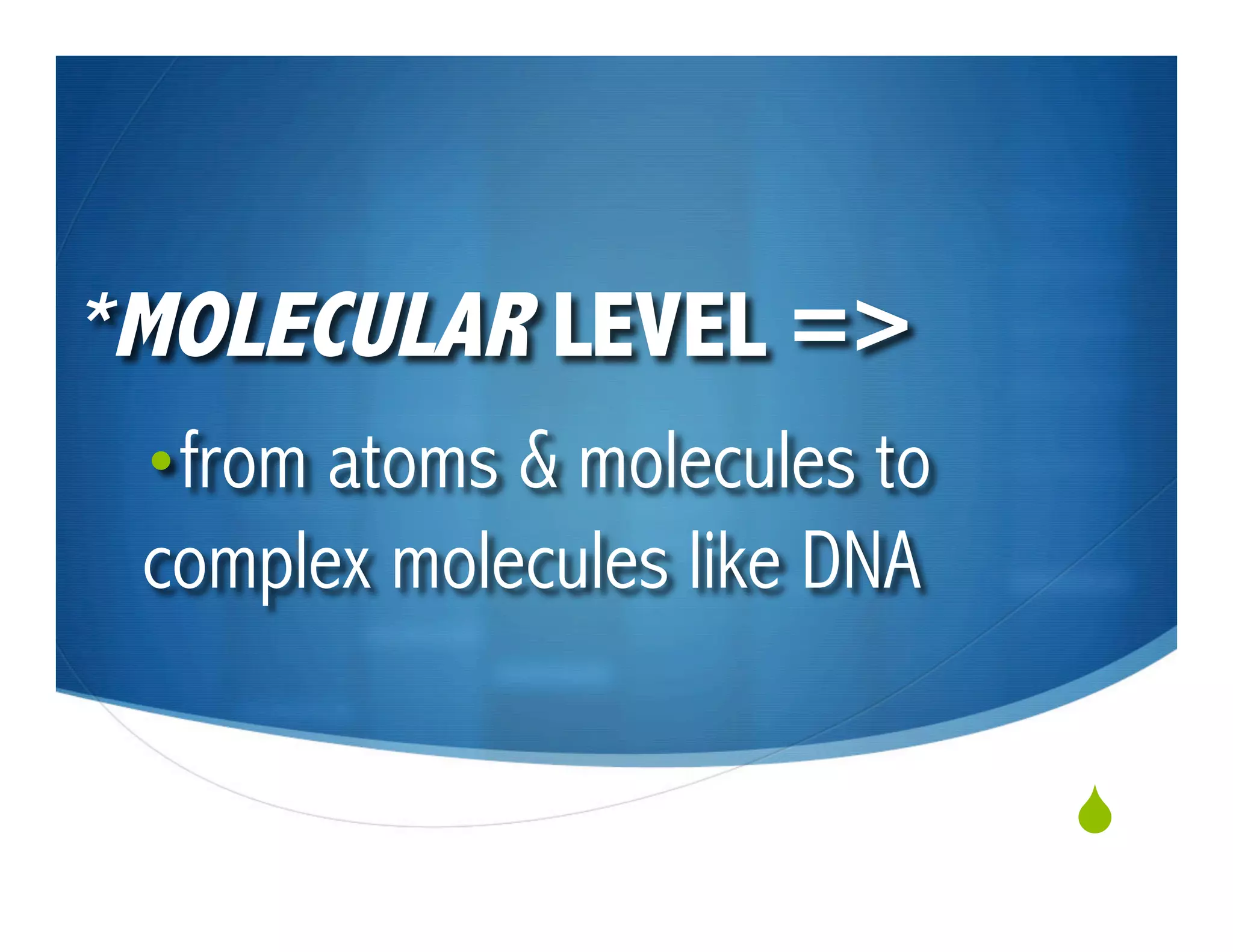 *MOLECULAR LEVEL =>

•from atoms & molecules to complex molecules like DNA